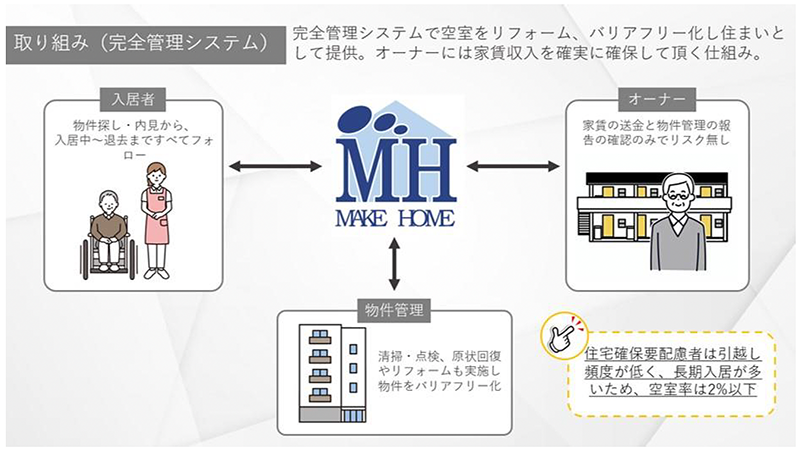 取り組み（完全管理システム）

完全管理システムで空室をリフォーム、バリアフリー化し住まいとして提供。オーナーには家賃収入を確実に確保して頂く仕組み。

入居者

物件探し・内見から、入居中～退去まですべてフォロー

MH
MAKE HOME

オーナー

家賃の送金と物件管理の報告の確認のみでリスク無し

物件管理

清掃・点検、原状回復やリフォームも実施し物件をバリアフリー化

住宅確保要配慮者は引越し頻度が低く、長期入居が多いため、空室率は2%以下